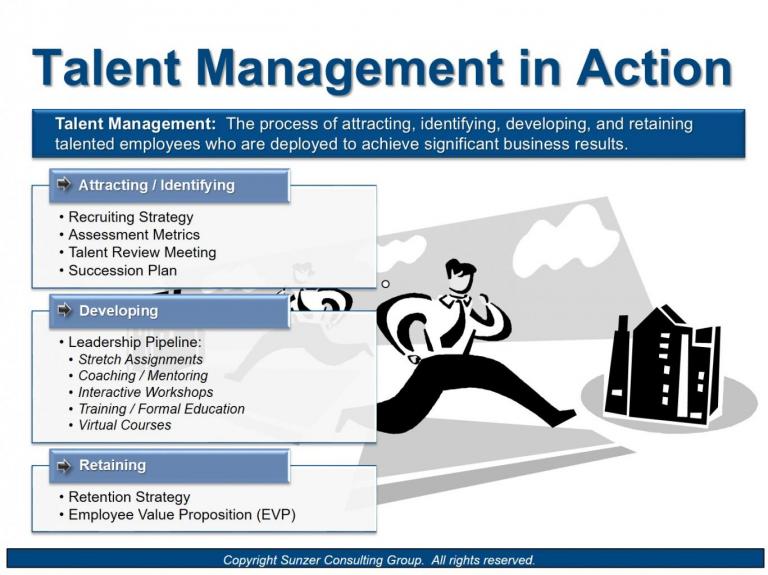 Talent Management in Action

Talent Management: The process of attracting, identifying, developing, and retaining talented employees who are deployed to achieve significant business results.

Attracting / Identifying

• Recruiting Strategy
• Assessment Metrics
• Talent Review Meeting
• Succession Plan

Developing

• Leadership Pipeline:
• Stretch Assignments
• Coaching / Mentoring
• Interactive Workshops
• Training / Formal Education
• Virtual Courses

Retaining

• Retention Strategy
• Employee Value Proposition (EVP)

Copyright Sunzer Consulting Group. All rights reserved.